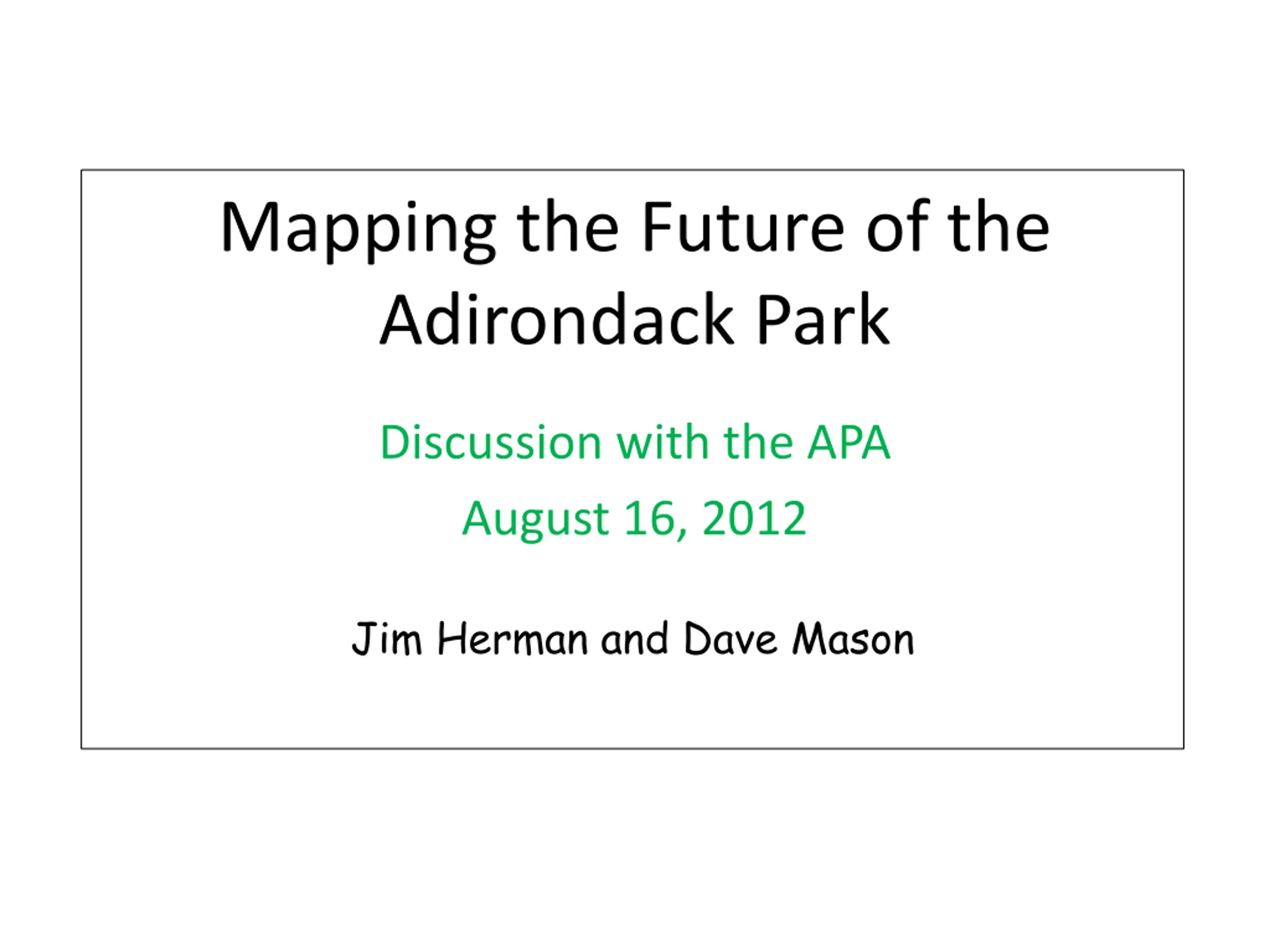 Mapping the Future of the Adirondack Park

Discussion with the APA

August 16, 2012

Jim Herman and Dave Mason